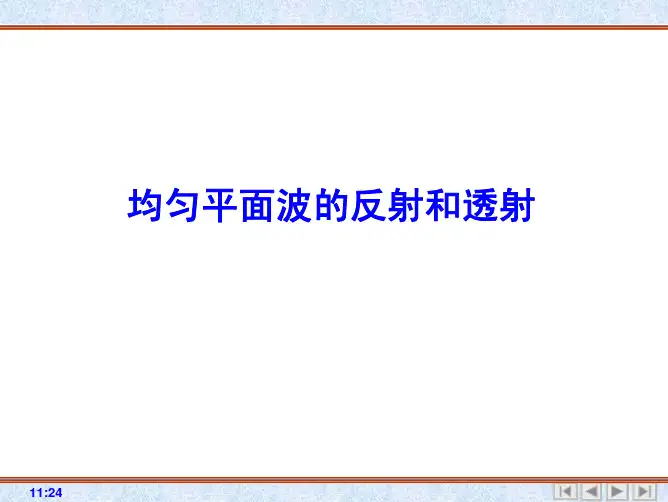 均匀平面波的反射和透射

11:24